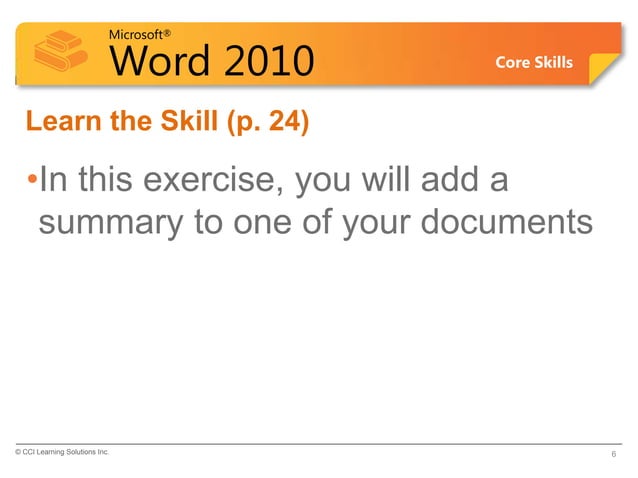 Microsoft®
Word 2010

Core Skills

Learn the Skill (p. 24)

•In this exercise, you will add a summary to one of your documents

© CCI Learning Solutions Inc.

6